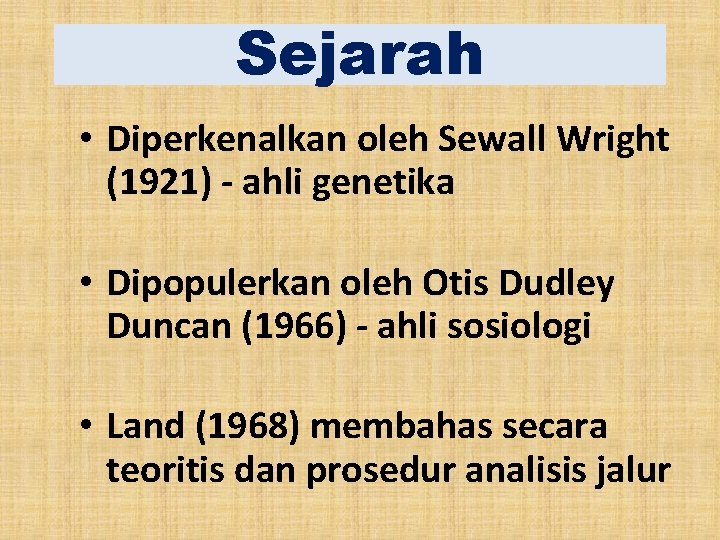 Sejarah

• Diperkenalkan oleh Sewall Wright (1921) - ahli genetika

• Dipopulerkan oleh Otis Dudley Duncan (1966) - ahli sosiologi

• Land (1968) membahas secara teoritis dan prosedur analisis jalur